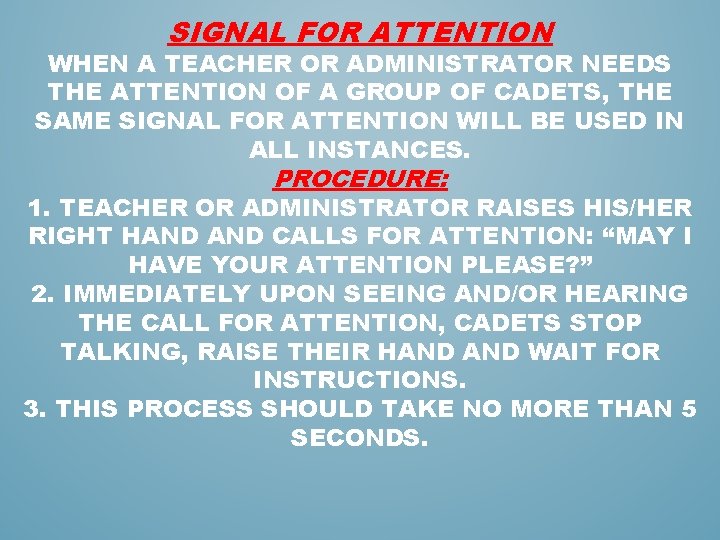 SIGNAL FOR ATTENTION

WHEN A TEACHER OR ADMINISTRATOR NEEDS THE ATTENTION OF A GROUP OF CADETS, THE SAME SIGNAL FOR ATTENTION WILL BE USED IN ALL INSTANCES.

PROCEDURE:

1. TEACHER OR ADMINISTRATOR RAISES HIS/HER RIGHT HAND AND CALLS FOR ATTENTION: “MAY I HAVE YOUR ATTENTION PLEASE?”
2. IMMEDIATELY UPON SEEING AND/OR HEARING THE CALL FOR ATTENTION, CADETS STOP TALKING, RAISE THEIR HAND AND WAIT FOR INSTRUCTIONS.
3. THIS PROCESS SHOULD TAKE NO MORE THAN 5 SECONDS.